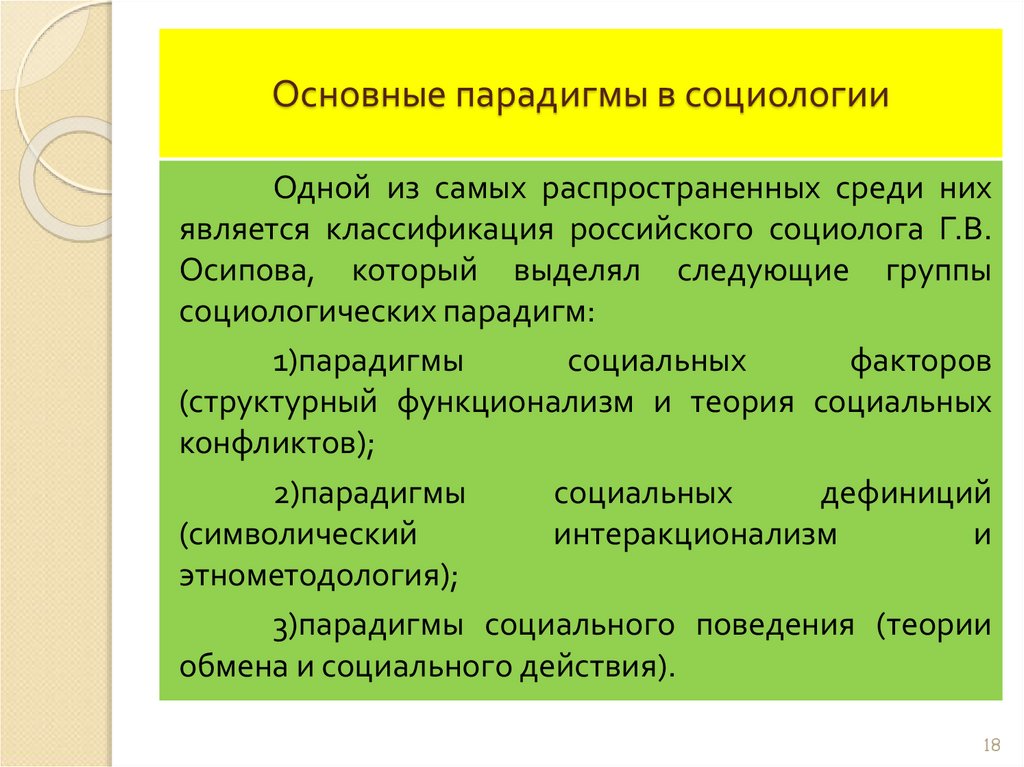 Основные парадигмы в социологии

Одной из самых распространенных среди них является классификация российского социолога Г.В. Осипова, который выделял следующие группы социологических парадигм:

1)парадигмы социальных факторов (структурный функционализм и теория социальных конфликтов);

2)парадигмы социальных дефиниций (символический интеракционализм и этнометодология);

3)парадигмы социального поведения (теории обмена и социального действия).

18